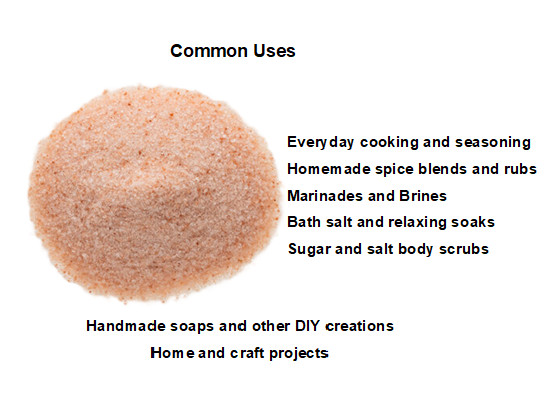 Common Uses

Everyday cooking and seasoning

Homemade spice blends and rubs

Marinades and Brines

Bath salt and relaxing soaks

Sugar and salt body scrubs

Handmade soaps and other DIY creations

Home and craft projects